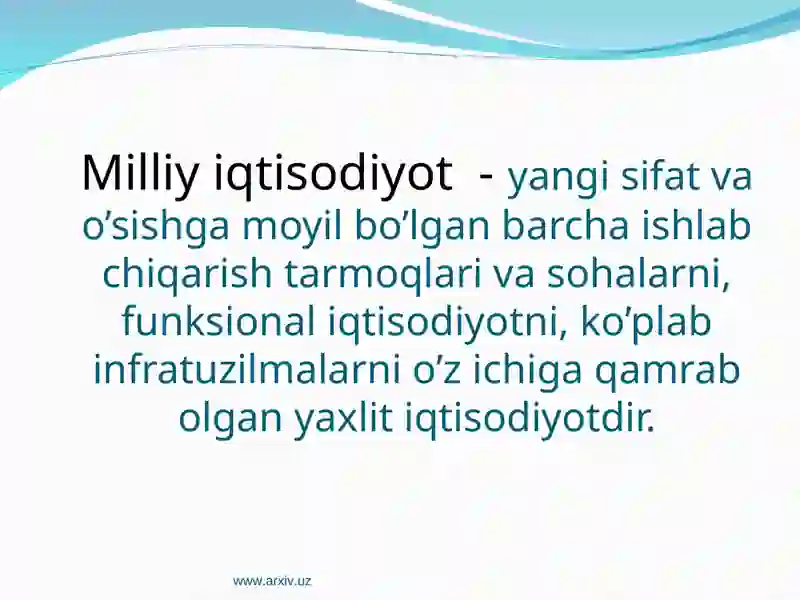 Milliy iqtisodiyot - yangi sifat va o’sishga moyil bo’lgan barcha ishlab chiqarish tarmoqlari va sohalarni, funksional iqtisodiyotni, ko’plab infratuzilmalarni o’z ichiga qamrab olgan yaxlit iqtisodiyotdir.

www.arxiv.uz